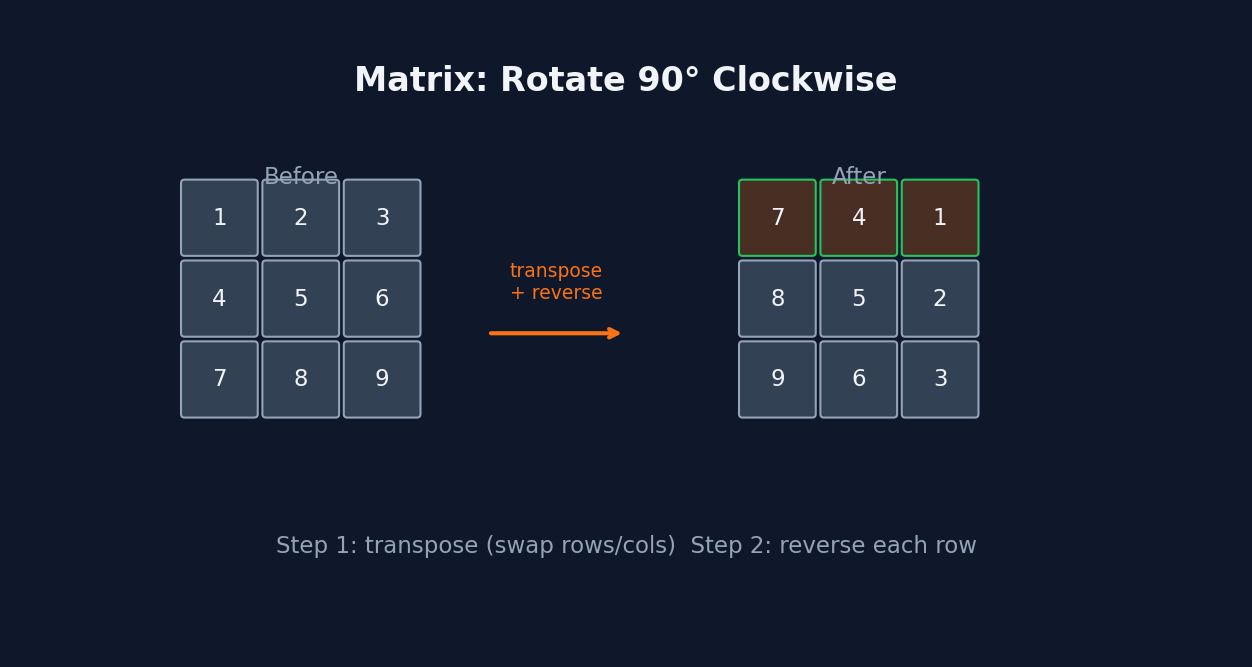 Matrix: Rotate 90° Clockwise

Before

| 1 | 2 | 3 |
|---|---|---|
| 4 | 5 | 6 |
| 7 | 8 | 9 |

transpose
+ reverse

After

| 7 | 4 | 1 |
|---|---|---|
| 8 | 5 | 2 |
| 9 | 6 | 3 |

Step 1: transpose (swap rows/cols) Step 2: reverse each row